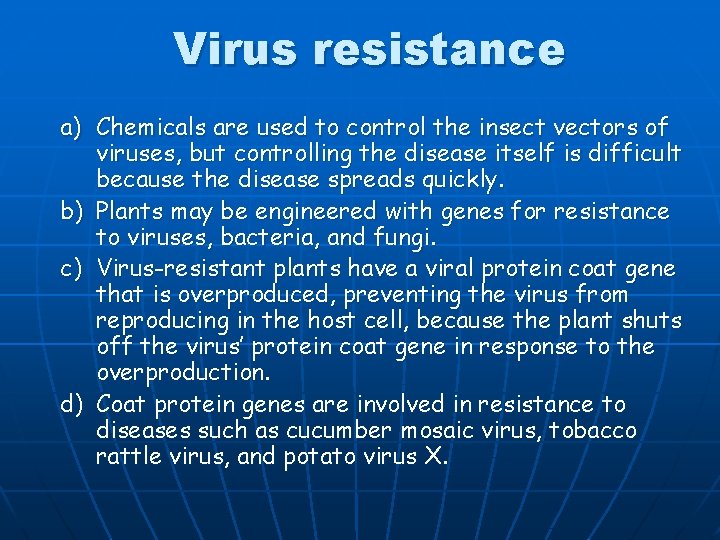 Virus resistance

a) Chemicals are used to control the insect vectors of viruses, but controlling the disease itself is difficult because the disease spreads quickly.
b) Plants may be engineered with genes for resistance to viruses, bacteria, and fungi.
c) Virus-resistant plants have a viral protein coat gene that is overproduced, preventing the virus from reproducing in the host cell, because the plant shuts off the virus' protein coat gene in response to the overproduction.
d) Coat protein genes are involved in resistance to diseases such as cucumber mosaic virus, tobacco rattle virus, and potato virus X.